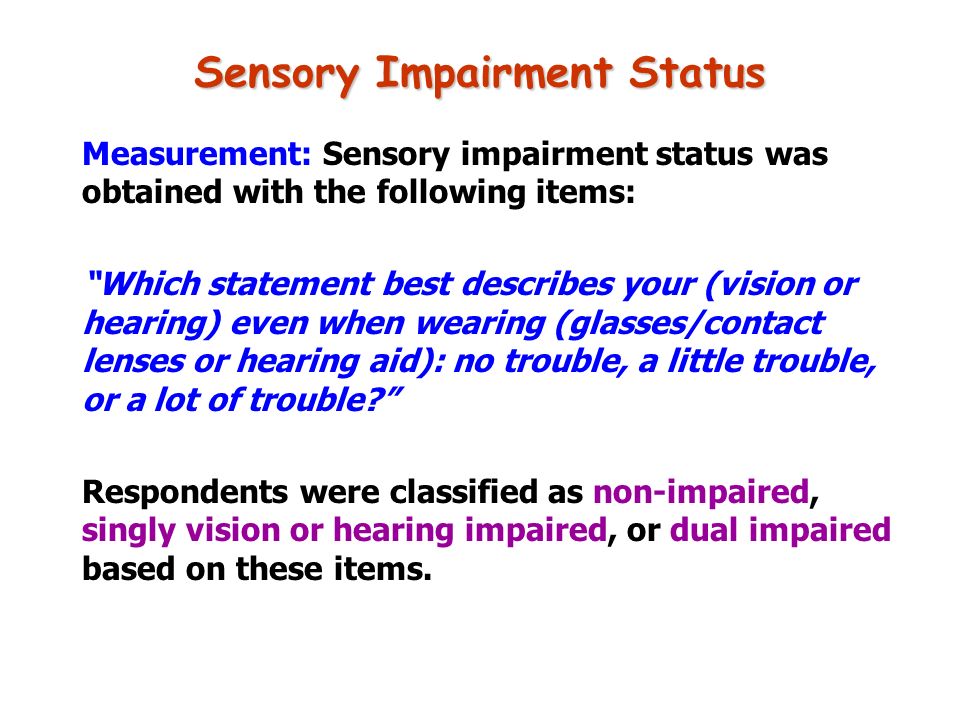 Sensory Impairment Status

Measurement: Sensory impairment status was obtained with the following items:

"Which statement best describes your (vision or hearing) even when wearing (glasses/contact lenses or hearing aid): no trouble, a little trouble, or a lot of trouble?"

Respondents were classified as non-impaired, singly vision or hearing impaired, or dual impaired based on these items.